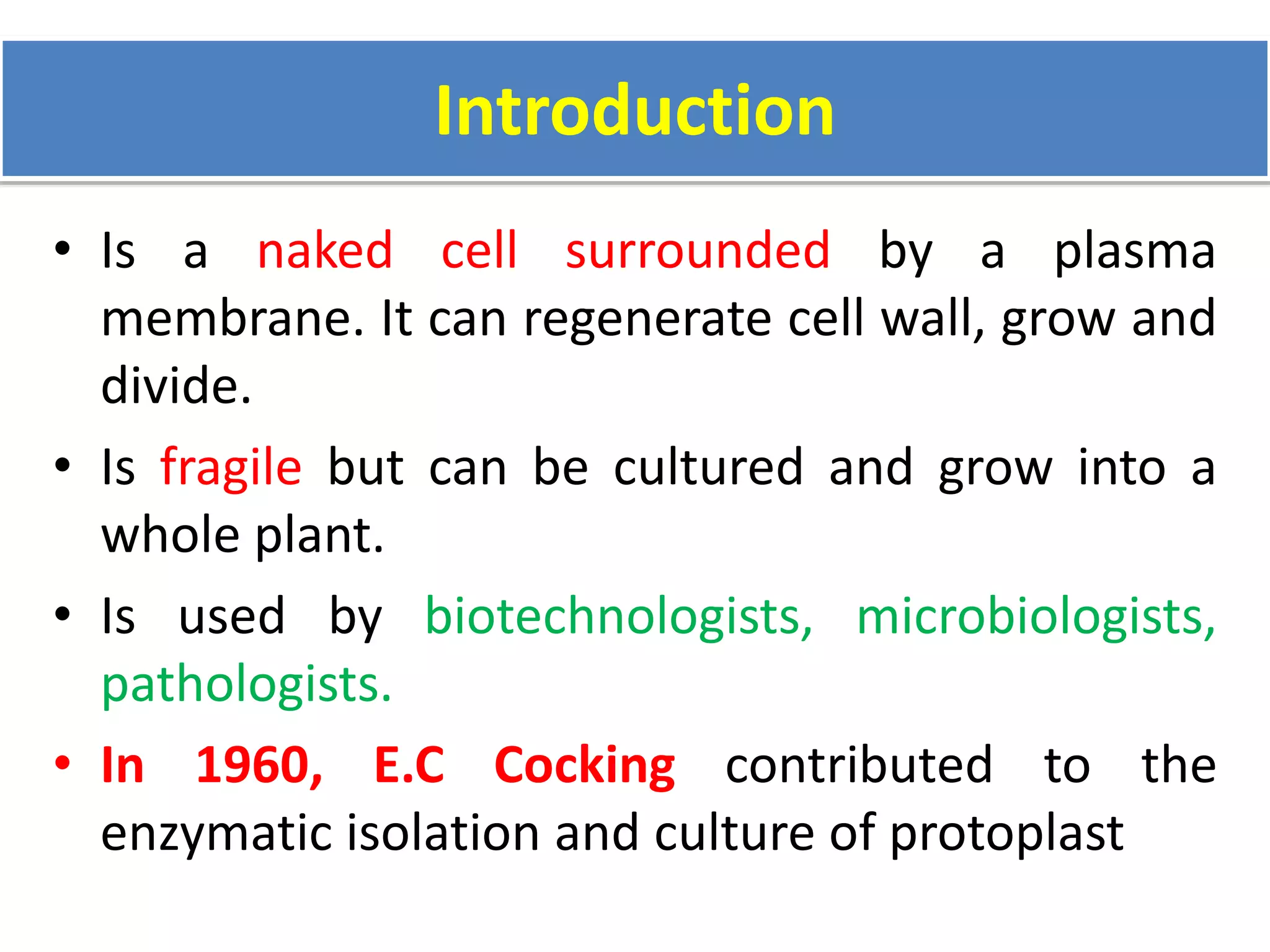 Introduction

• Is a naked cell surrounded by a plasma membrane. It can regenerate cell wall, grow and divide.

• Is fragile but can be cultured and grow into a whole plant.

• Is used by biotechnologists, microbiologists, pathologists.

• In 1960, E.C Cocking contributed to the enzymatic isolation and culture of protoplast